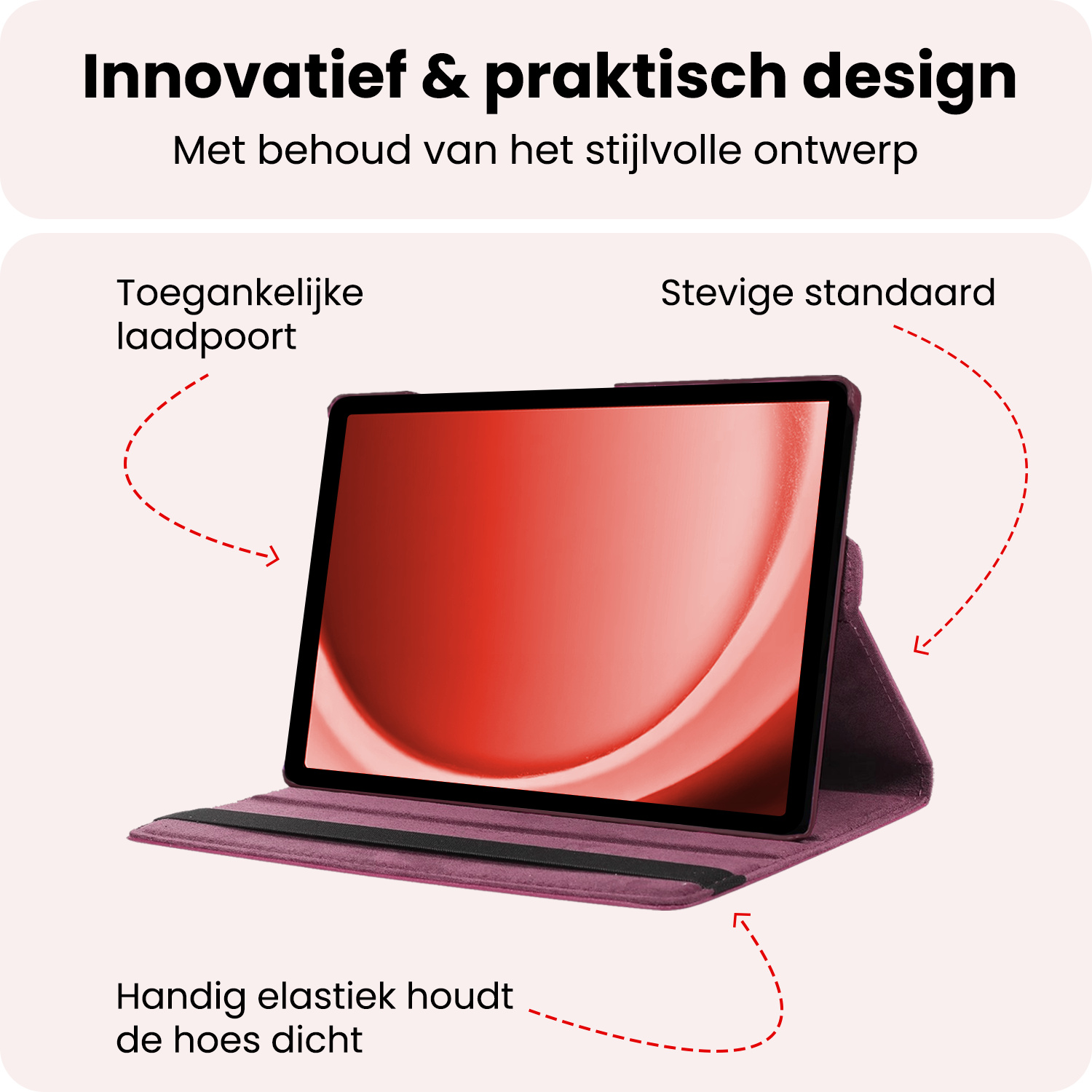 Innovatief & praktisch design
Met behoud van het stijlvolle ontwerp

Toegankelijke laadpoort

Stevige standaard

Handig elastiek houdt de hoes dicht